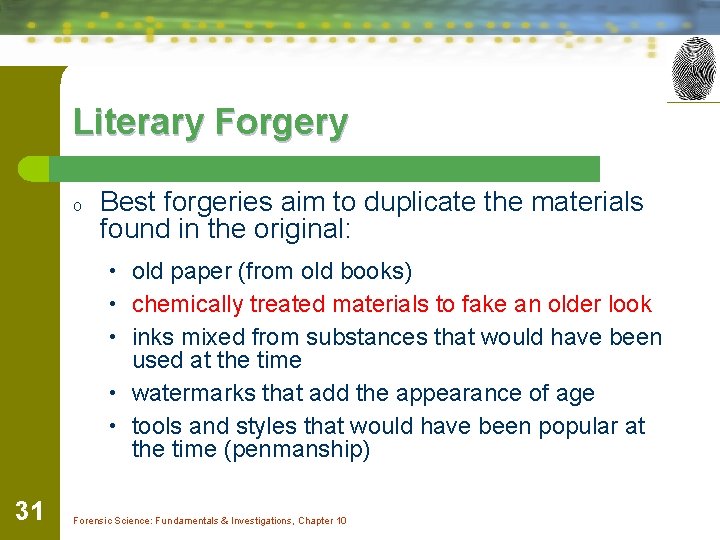 Literary Forgery

o Best forgeries aim to duplicate the materials found in the original:

• old paper (from old books)
• chemically treated materials to fake an older look
• inks mixed from substances that would have been used at the time
• watermarks that add the appearance of age
• tools and styles that would have been popular at the time (penmanship)

31

Forensic Science: Fundamentals & Investigations, Chapter 10